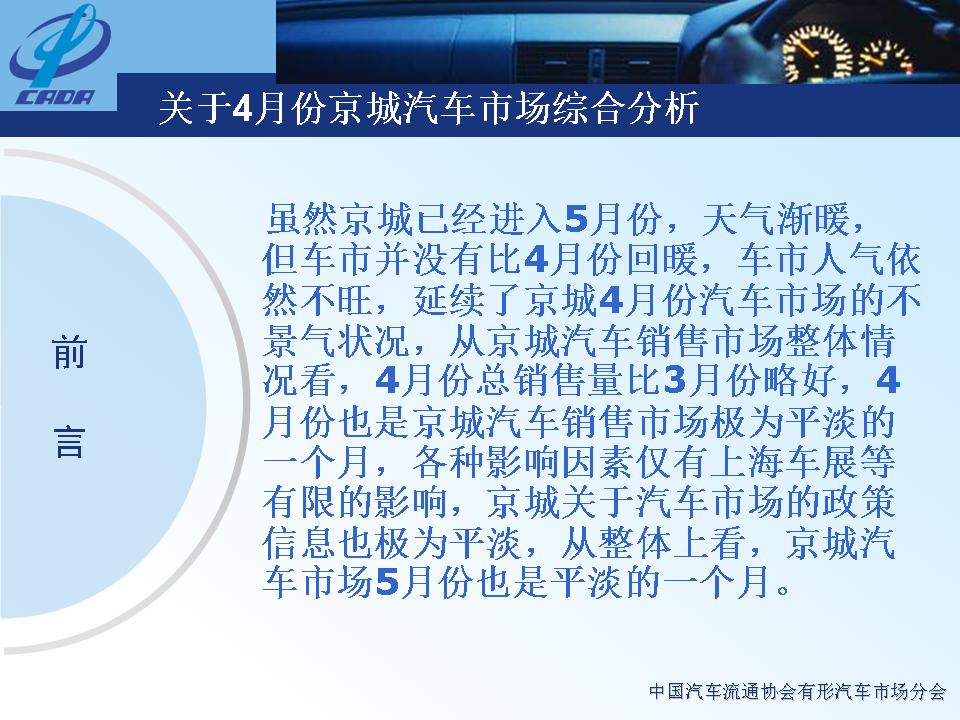 CADA

关于4月份京城汽车市场综合分析

前

言

虽然京城已经进入5月份，天气渐暖，但车市并没有比4月份回暖，车市人气依然不旺，延续了京城4月份汽车市场的不景气状况，从京城汽车销售市场整体情况看，4月份总销售量比3月份略好，4月份也是京城汽车销售市场极为平淡的一个月，各种影响因素仅有上海车展等有限的影响，京城关于汽车市场的政策信息也极为平淡，从整体上看，京城汽车市场5月份也是平淡的一个月。

中国汽车流通协会有形汽车市场分会